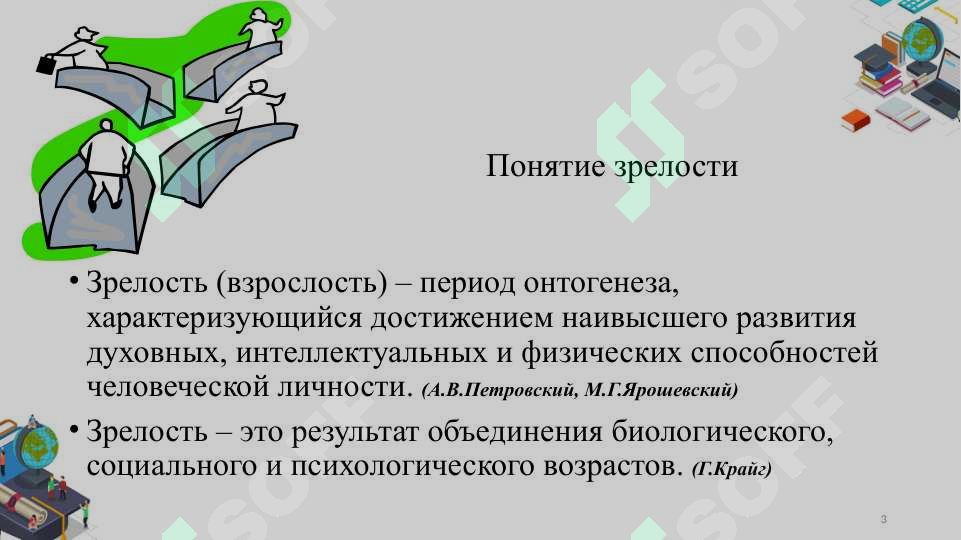 Понятие зрелости

• Зрелость (взрослость) – период онтогенеза, характеризующийся достижением наивысшего развития духовных, интеллектуальных и физических способностей человеческой личности. (А.В.Петровский, М.Г.Ярошевский)

• Зрелость – это результат объединения биологического, социального и психологического возрастов. (Г.Крайг)

3